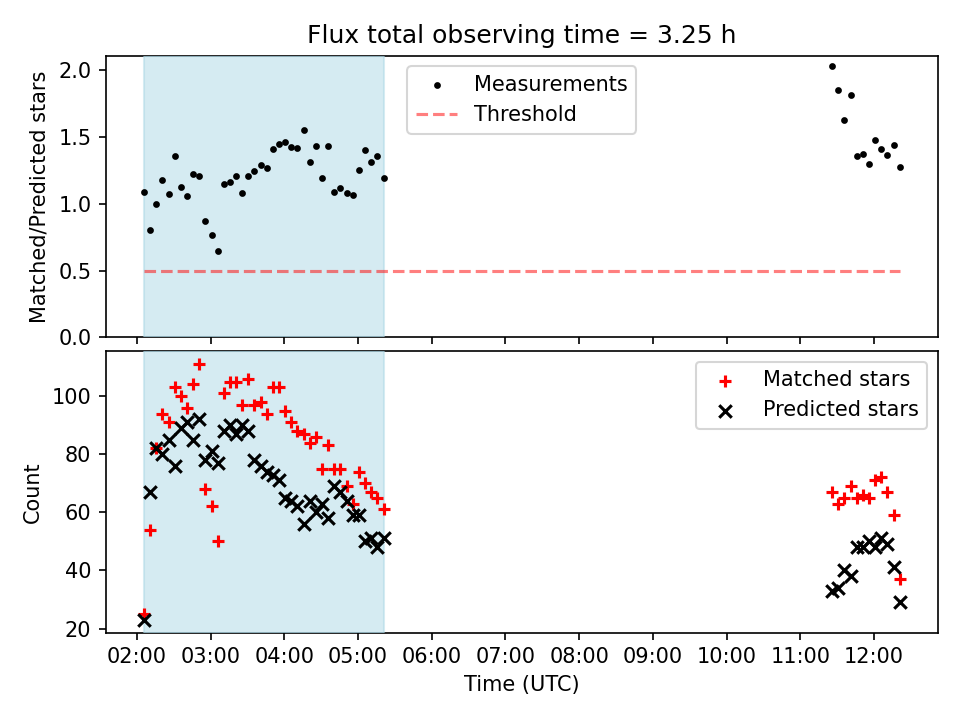 Flux total observing time = 3.25 h

Matched/Predicted stars

2.0
1.5
1.0
0.5
0.0

Measurements
Threshold

Count

100
80
60
40
20

Matched stars
Predicted stars

02:00 03:00 04:00 05:00 06:00 07:00 08:00 09:00 10:00 11:00 12:00

Time (UTC)